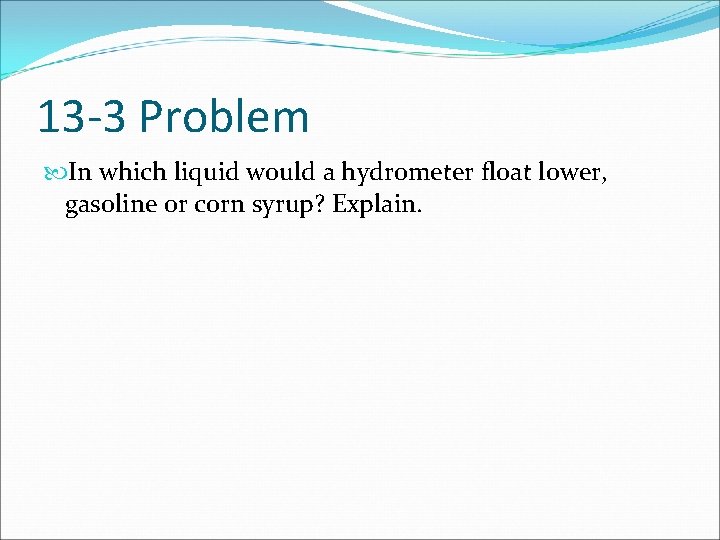 13-3 Problem

In which liquid would a hydrometer float lower, gasoline or corn syrup? Explain.